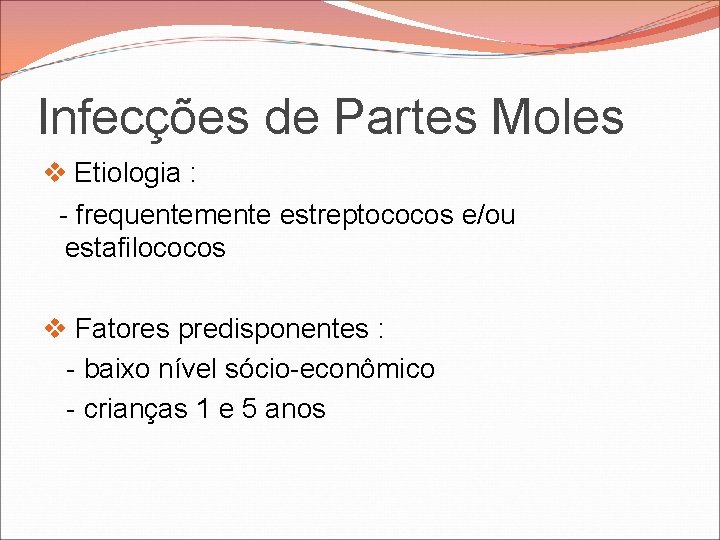 Infecções de Partes Moles

❖ Etiologia :

- frequentemente estreptococos e/ou estafilococos

❖ Fatores predisponentes :

- baixo nível sócio-econômico

- crianças 1 e 5 anos